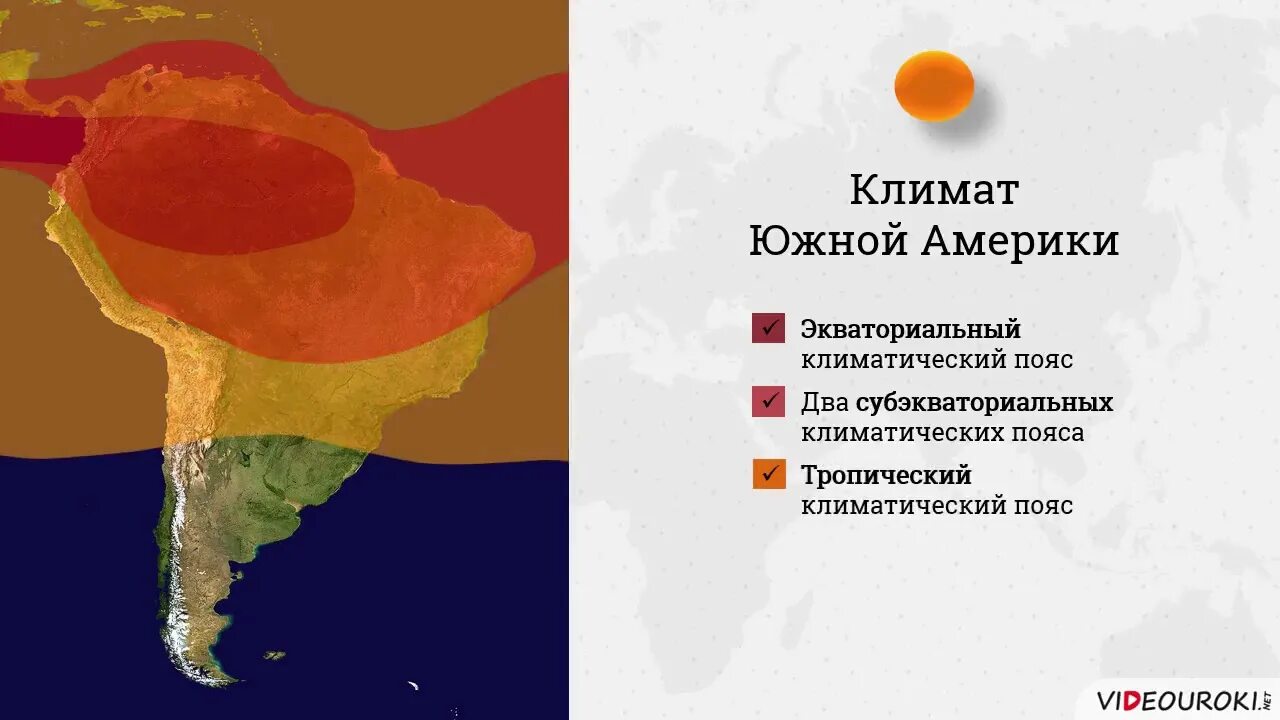 Климат Южной Америки

✓ Экваториальный климатический пояс

✓ Два субэкваториальных климатических пояса

✓ Тропический климатический пояс

VIDEOUROKI.NET